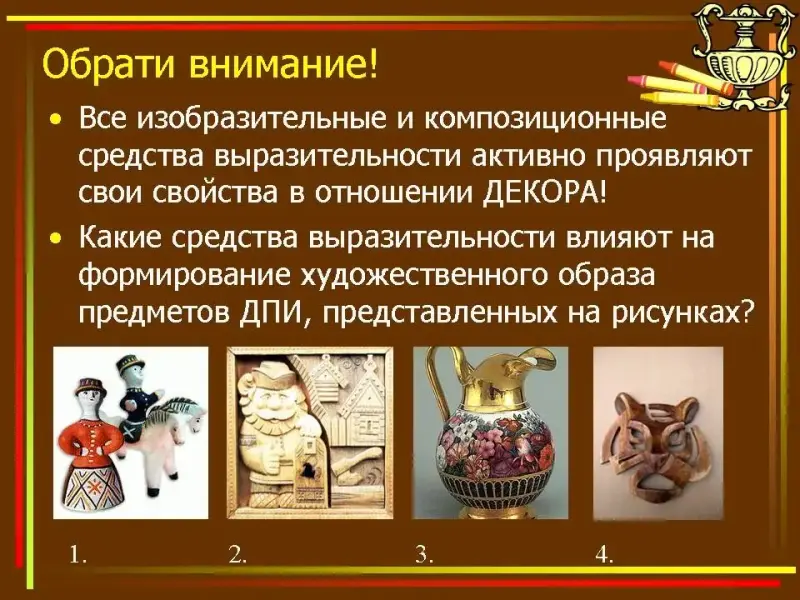 Обрати внимание!

• Все изобразительные и композиционные средства выразительности активно проявляют свои свойства в отношении ДЕКОРА!

• Какие средства выразительности влияют на формирование художественного образа предметов ДПИ, представленных на рисунках?

1. 2. 3. 4.